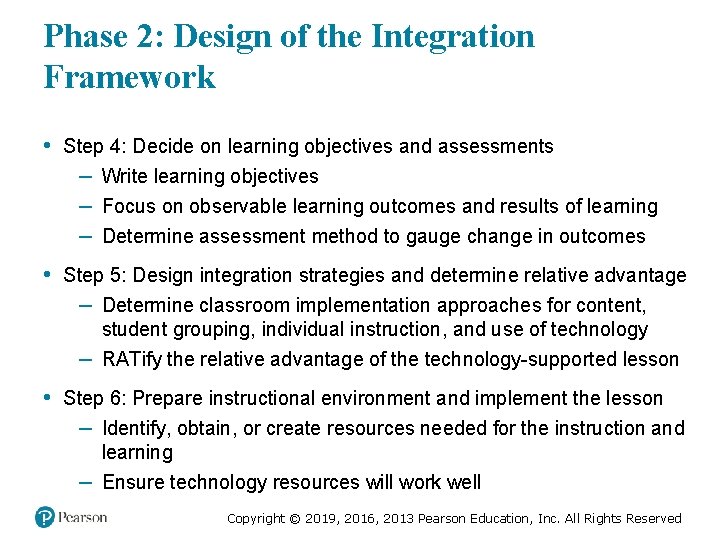 Phase 2: Design of the Integration Framework

• Step 4: Decide on learning objectives and assessments
– Write learning objectives
– Focus on observable learning outcomes and results of learning
– Determine assessment method to gauge change in outcomes

• Step 5: Design integration strategies and determine relative advantage
– Determine classroom implementation approaches for content, student grouping, individual instruction, and use of technology
– RATify the relative advantage of the technology-supported lesson

• Step 6: Prepare instructional environment and implement the lesson
– Identify, obtain, or create resources needed for the instruction and learning
– Ensure technology resources will work well

Pearson

Copyright © 2019, 2016, 2013 Pearson Education, Inc. All Rights Reserved